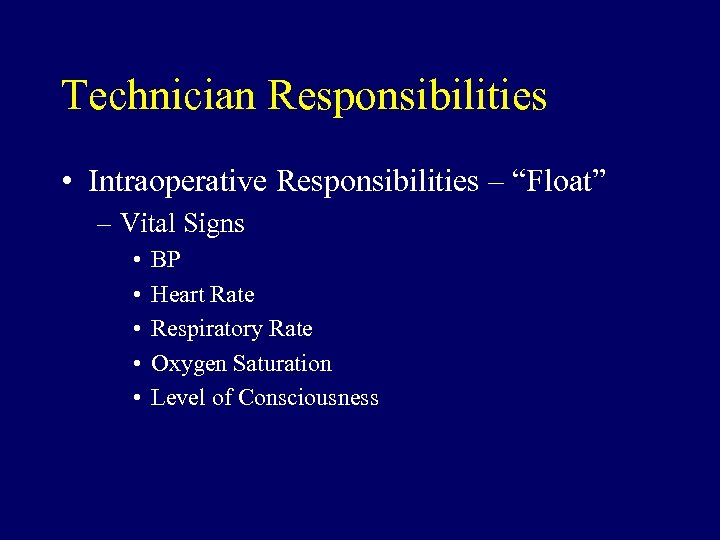 Technician Responsibilities

• Intraoperative Responsibilities – “Float”
– Vital Signs
• BP
• Heart Rate
• Respiratory Rate
• Oxygen Saturation
• Level of Consciousness